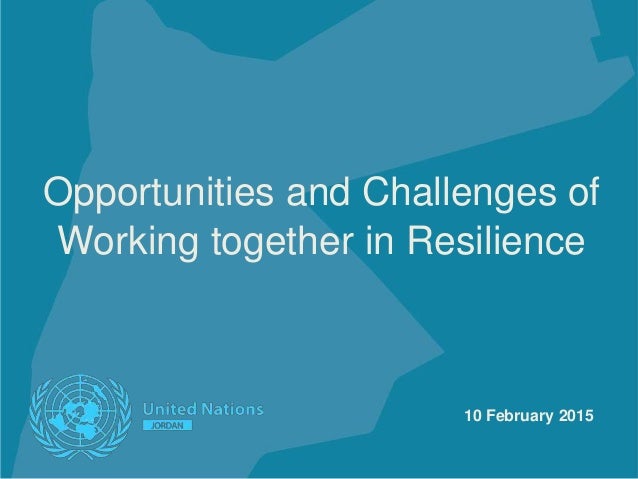 Opportunities and Challenges of Working together in Resilience

United Nations
JORDAN

10 February 2015